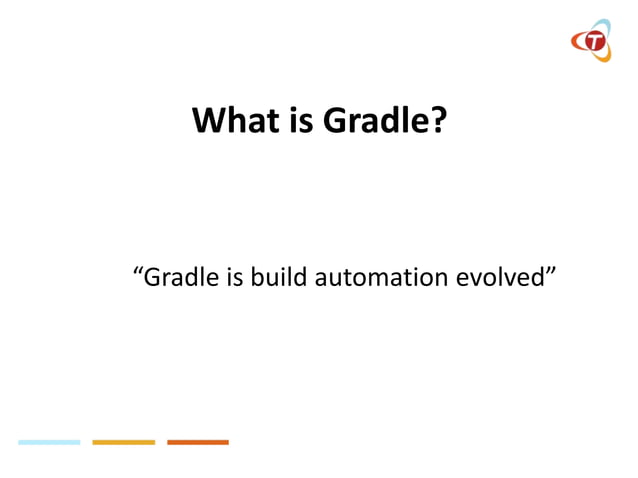 T

What is Gradle?

“Gradle is build automation evolved”